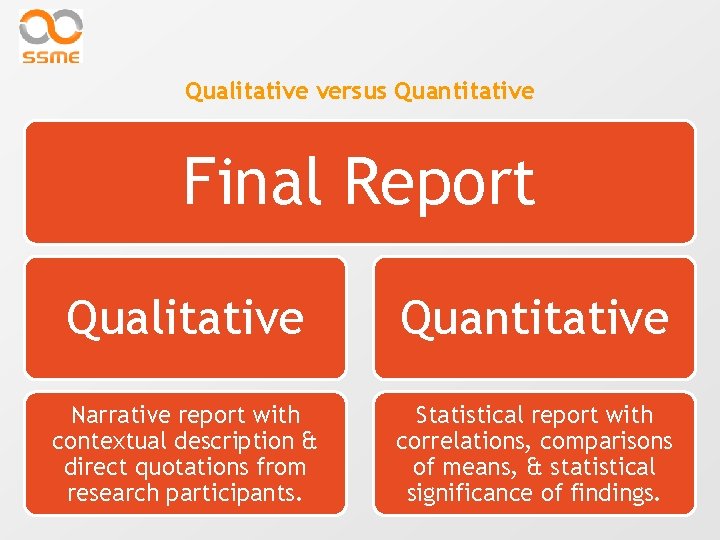 SSME

Qualitative versus Quantitative

Final Report

Qualitative

Narrative report with contextual description & direct quotations from research participants.

Quantitative

Statistical report with correlations, comparisons of means, & statistical significance of findings.